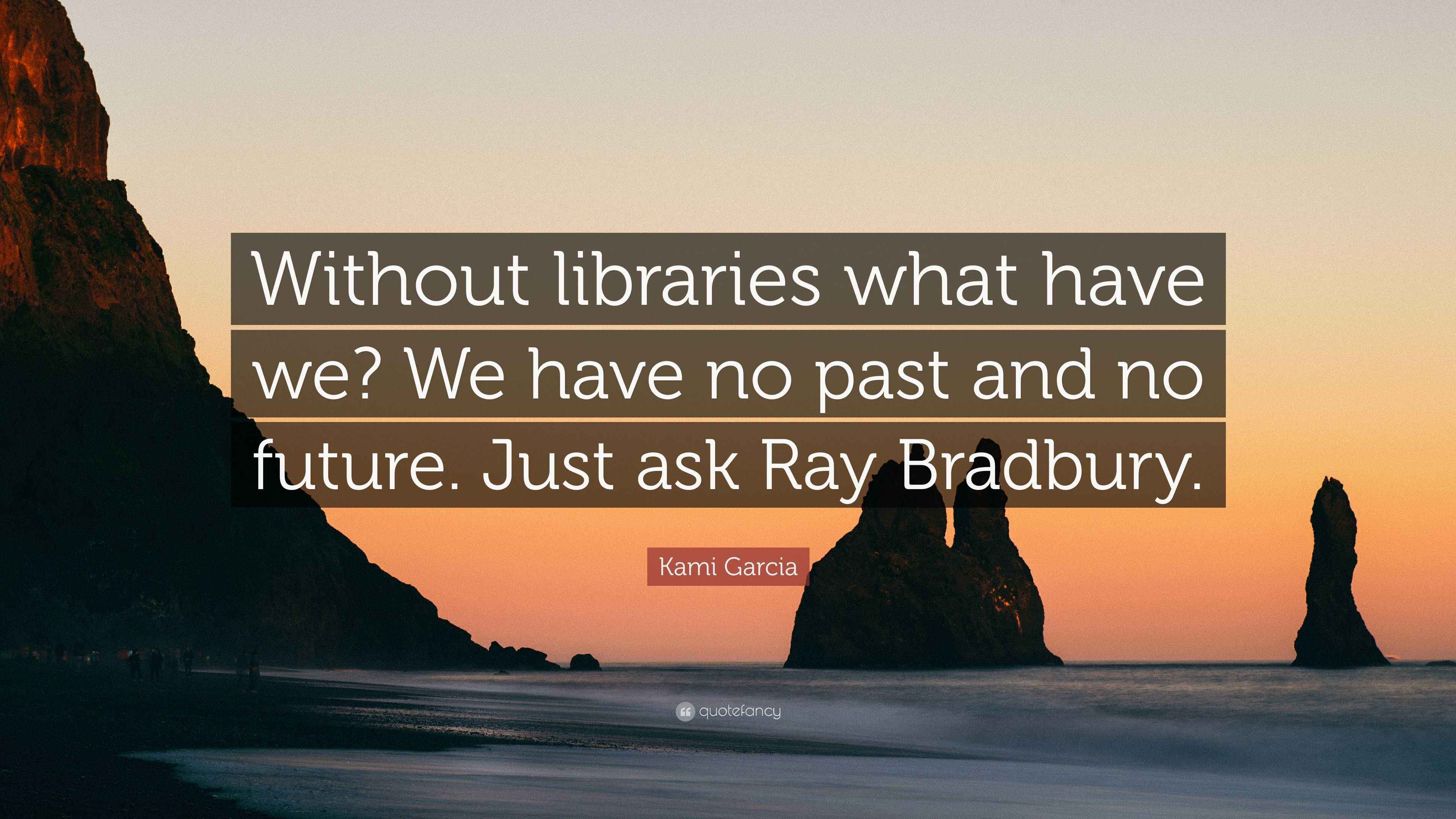 Without libraries what have we? We have no past and no future. Just ask Ray Bradbury.

Kami Garcia

quotefancy